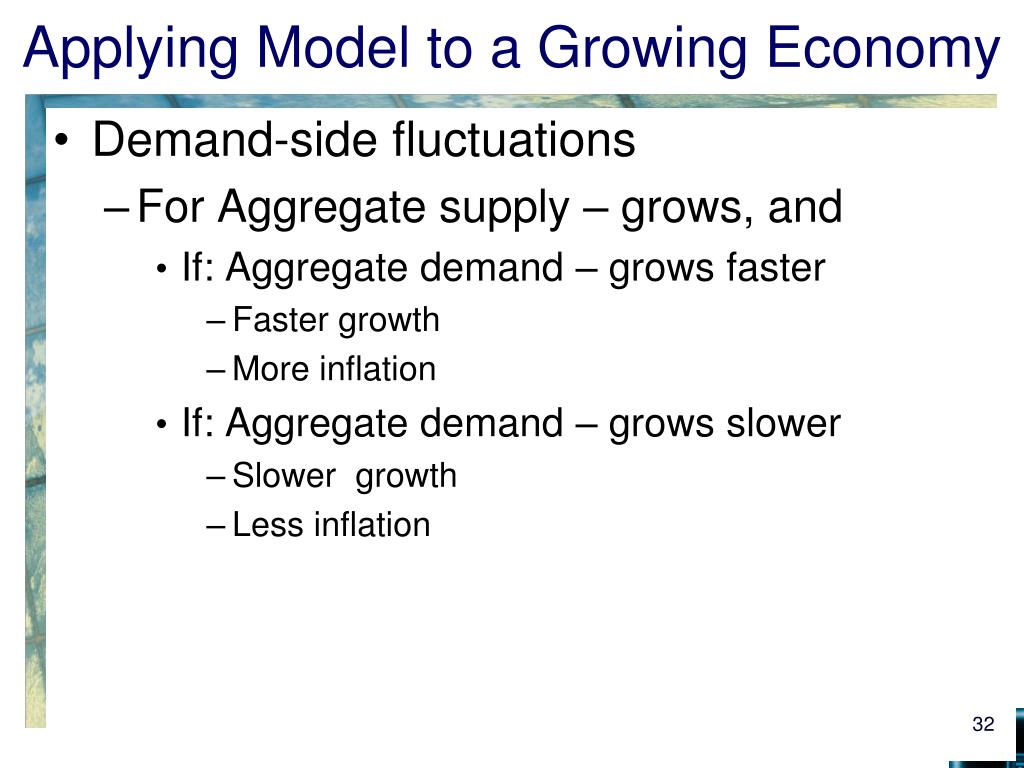 Applying Model to a Growing Economy

• Demand-side fluctuations

– For Aggregate supply – grows, and

• If: Aggregate demand – grows faster

– Faster growth

– More inflation

• If: Aggregate demand – grows slower

– Slower growth

– Less inflation

32